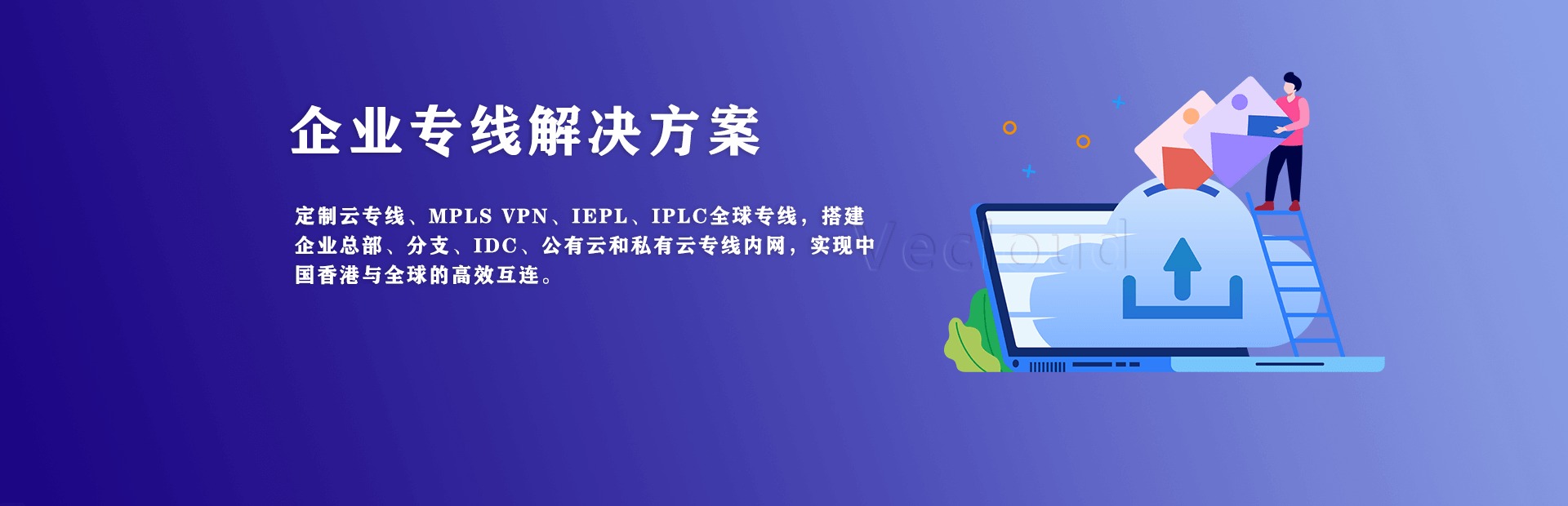 企业专线解决方案

定制云专线、MPLS VPN、IEPL、IPLC全球专线，搭建企业总部、分支、IDC、公有云和私有云专线内网，实现中国香港与全球的高效互连。

Vecloud